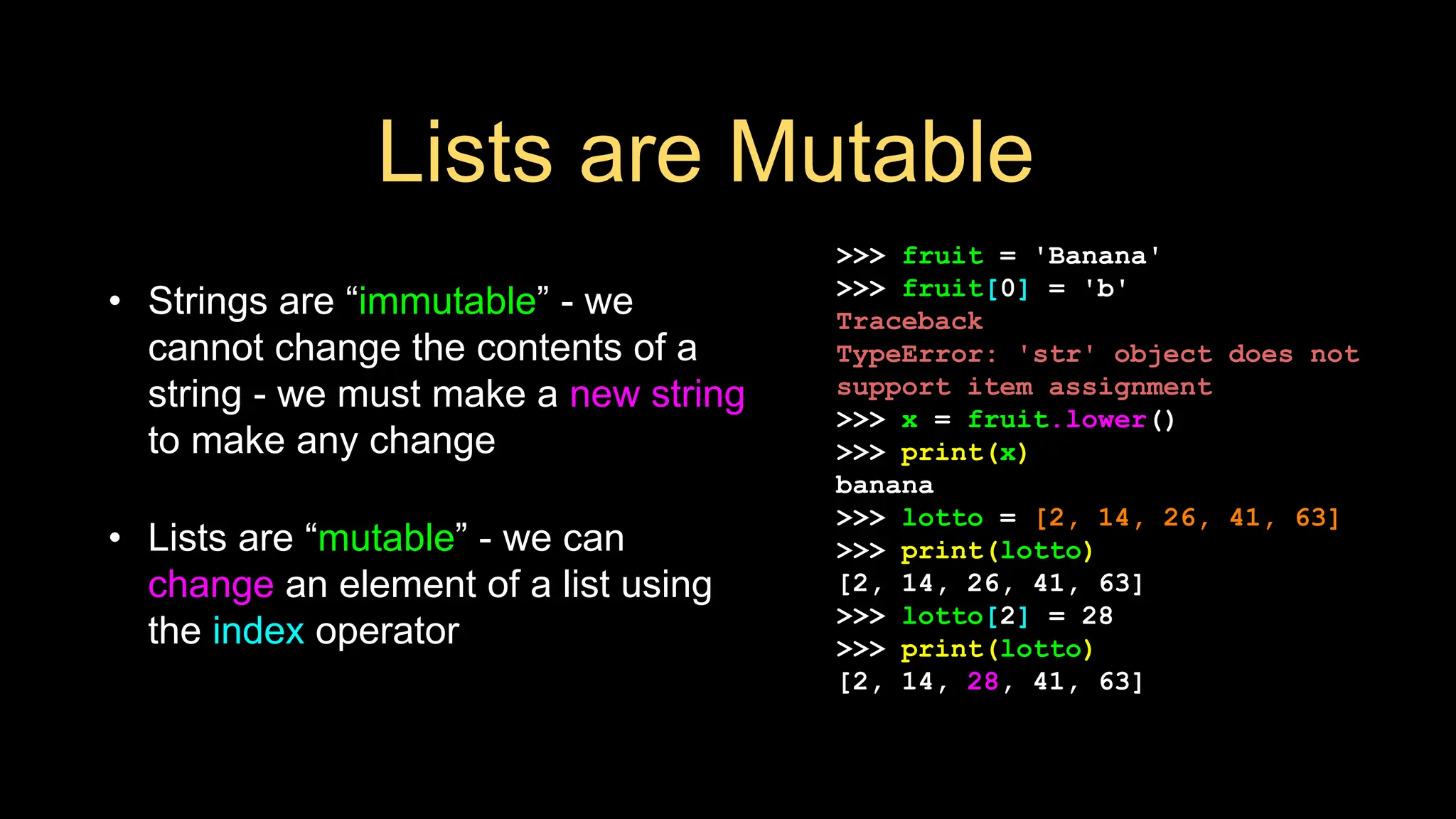 Lists are Mutable

• Strings are “immutable” - we cannot change the contents of a string - we must make a new string to make any change

• Lists are “mutable” - we can change an element of a list using the index operator

>>> fruit = 'Banana'
>>> fruit[0] = 'b'
Traceback
TypeError: 'str' object does not support item assignment
>>> x = fruit.lower()
>>> print(x)
banana
>>> lotto = [2, 14, 26, 41, 63]
>>> print(lotto)
[2, 14, 26, 41, 63]
>>> lotto[2] = 28
>>> print(lotto)
[2, 14, 28, 41, 63]